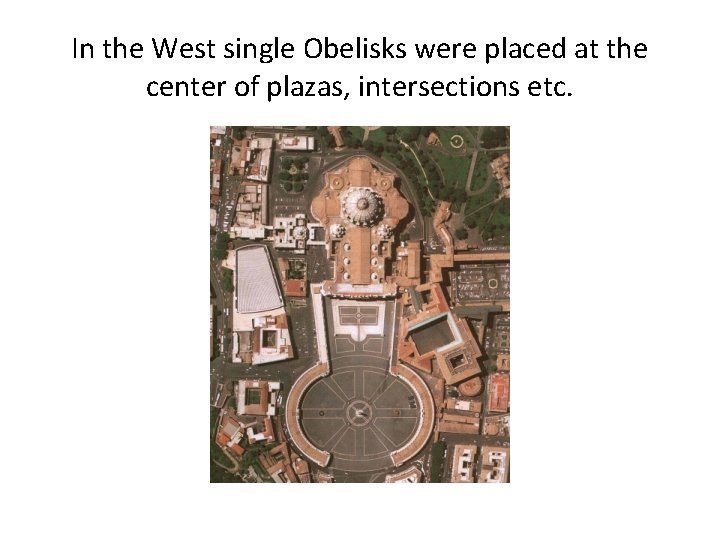 In the West single Obelisks were placed at the center of plazas, intersections etc.